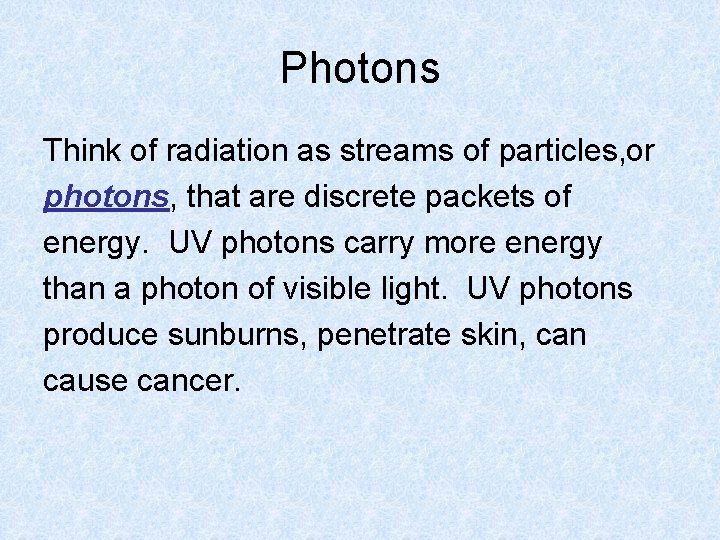 Photons

Think of radiation as streams of particles,or photons, that are discrete packets of energy.  UV photons carry more energy than a photon of visible light.  UV photons produce sunburns, penetrate skin, can cause cancer.